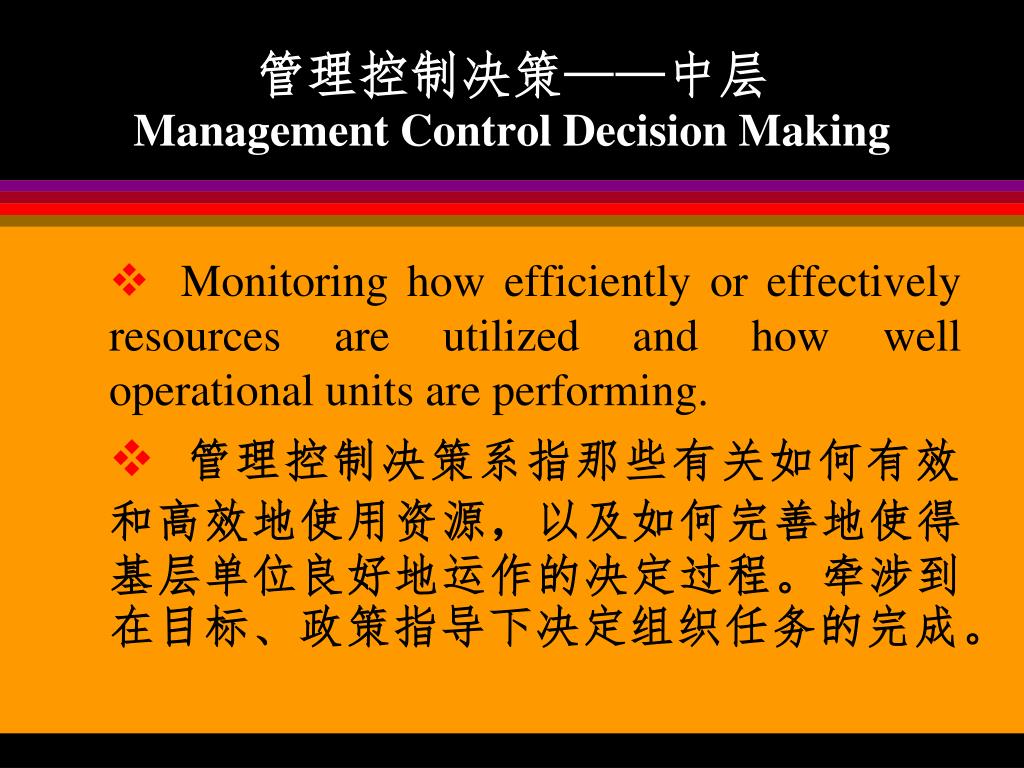 管理控制决策——中层
Management Control Decision Making

❖ Monitoring how efficiently or effectively resources are utilized and how well operational units are performing.

❖ 管理控制决策系指那些有关如何有效和高效地使用资源，以及如何完善地使得基层单位良好地运作的决定过程。牵涉到在目标、政策指导下决定组织任务的完成。